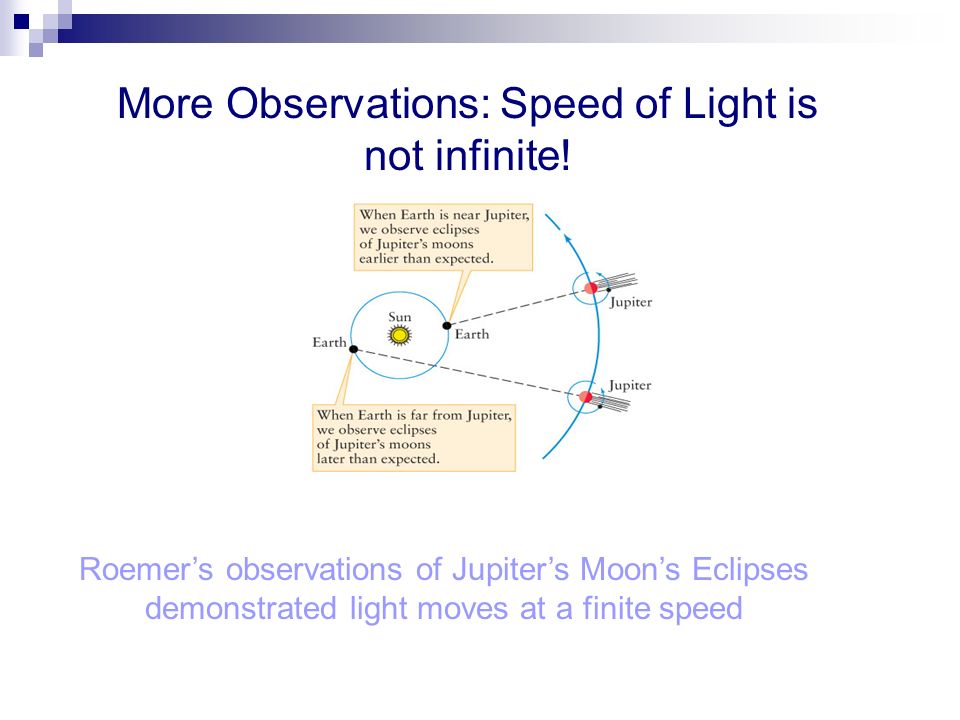 More Observations: Speed of Light is not infinite!

When Earth is near Jupiter, we observe eclipses of Jupiter's moons earlier than expected.

Sun

Earth

Earth

Jupiter

Jupiter

When Earth is far from Jupiter, we observe eclipses of Jupiter's moons later than expected.

Roemer's observations of Jupiter's Moon's Eclipses demonstrated light moves at a finite speed